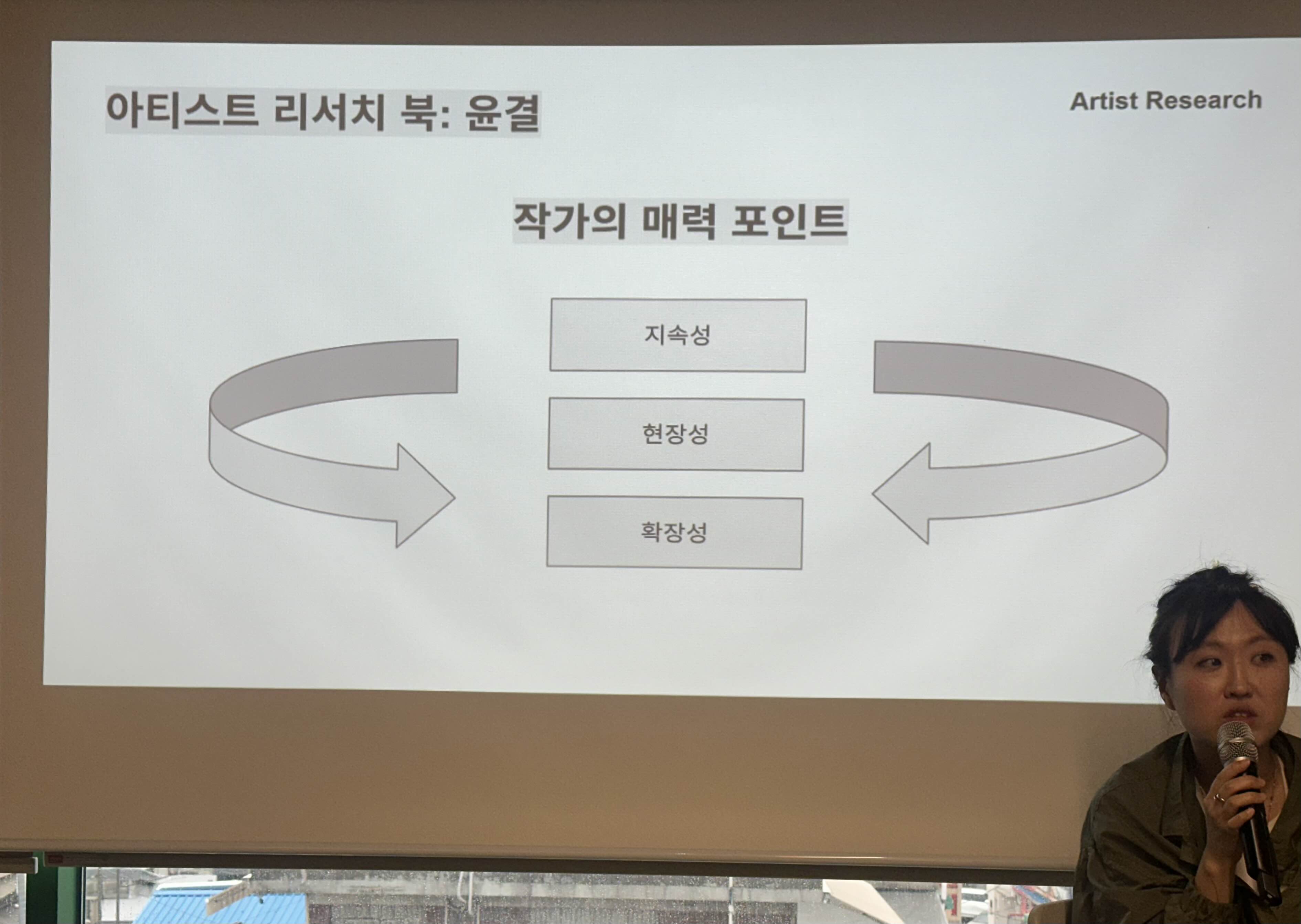 아티스트 리서치 북: 윤결

Artist Research

작가의 매력 포인트

지속성

현장성

확장성